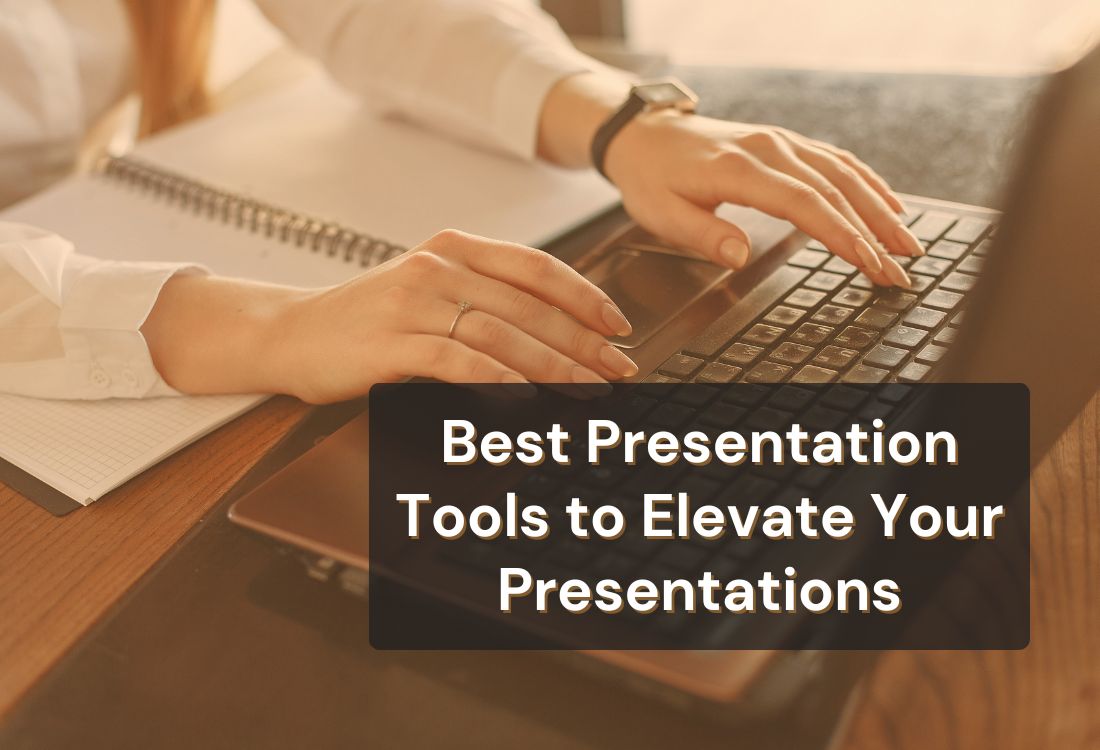 Best Presentation Tools to Elevate Your Presentations